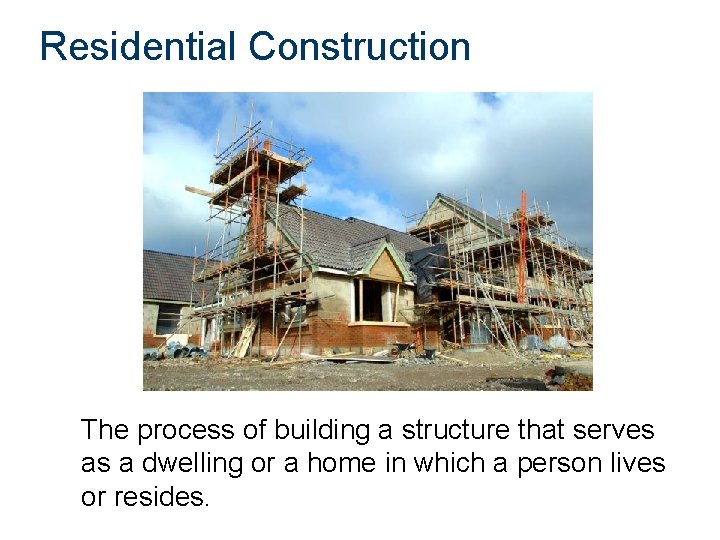 Residential Construction

The process of building a structure that serves as a dwelling or a home in which a person lives or resides.